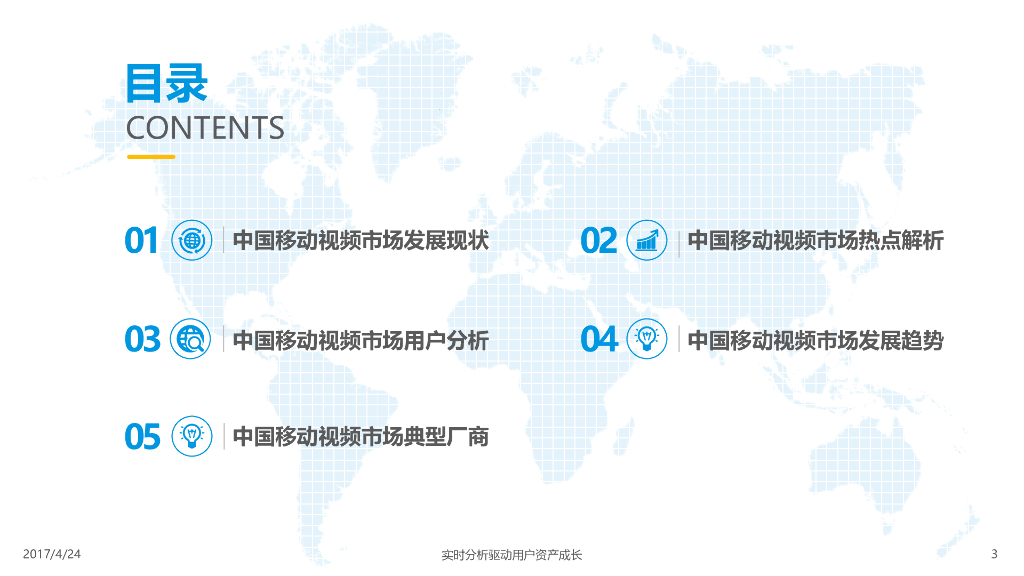 目录
CONTENTS

01 中国移动视频市场发展现状

02 中国移动视频市场热点解析

03 中国移动视频市场用户分析

04 中国移动视频市场发展趋势

05 中国移动视频市场典型厂商

2017/4/24

实时分析驱动用户资产成长

3